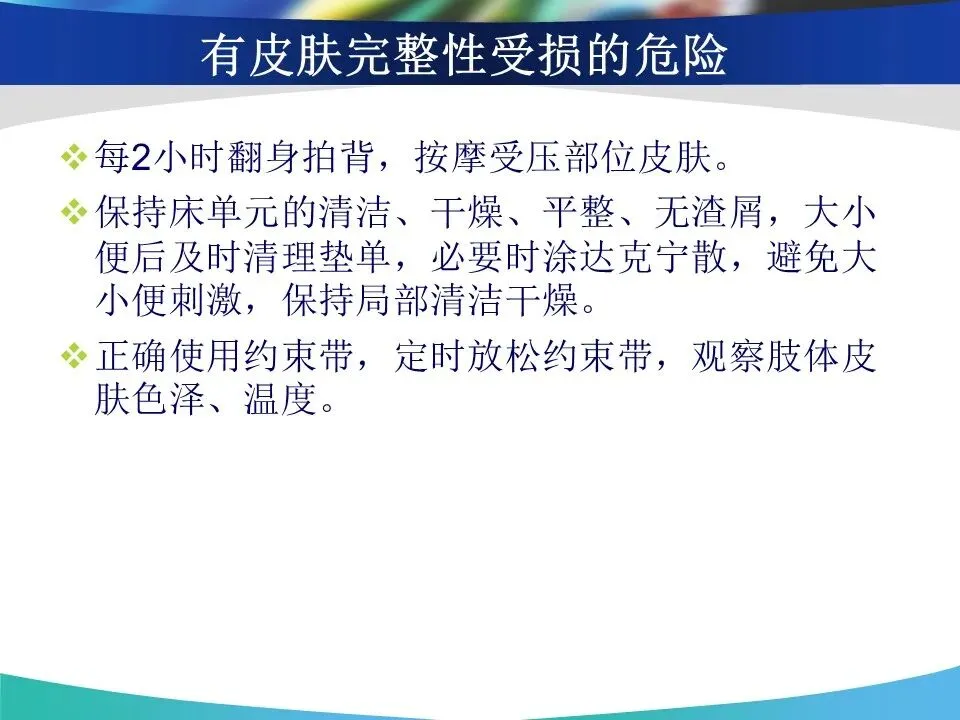 有皮肤完整性受损的危险

❖ 每2小时翻身拍背，按摩受压部位皮肤。

❖ 保持床单元的清洁、干燥、平整、无渣屑，大小便后及时清理垫单，必要时涂达克宁散，避免大小便刺激，保持局部清洁干燥。

❖ 正确使用约束带，定时放松约束带，观察肢体皮肤色泽、温度。